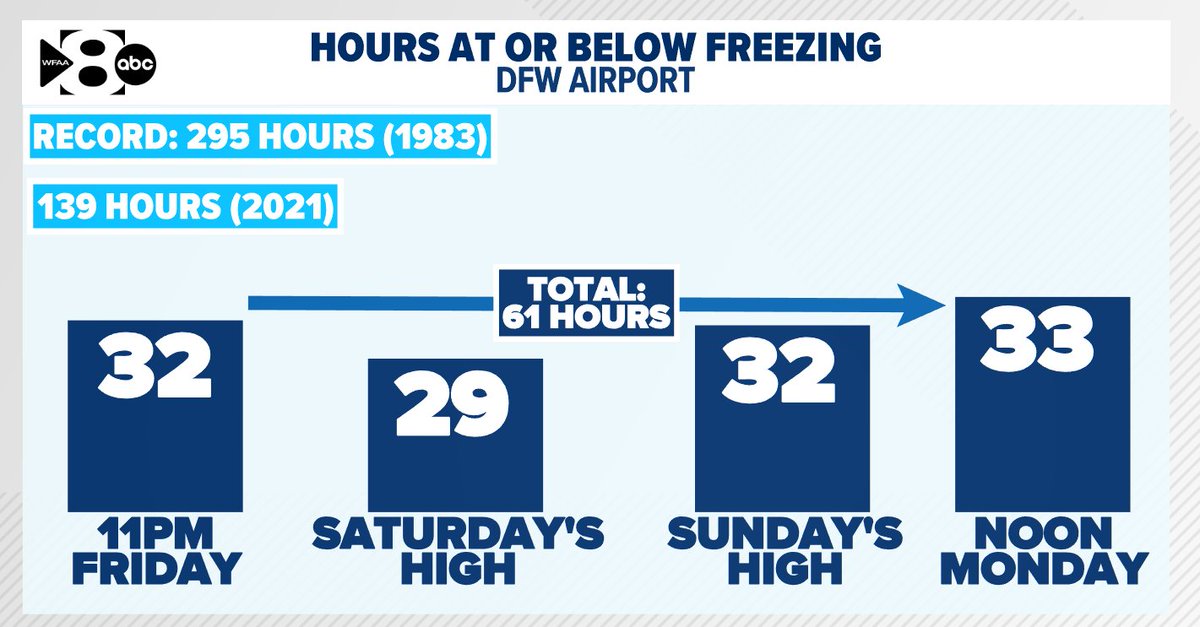 WFAA 8 abc

HOURS AT OR BELOW FREEZING
DFW AIRPORT

RECORD: 295 HOURS (1983)

139 HOURS (2021)

TOTAL: 61 HOURS

32
11PM FRIDAY

29
SATURDAY'S HIGH

32
SUNDAY'S HIGH

33
NOON MONDAY